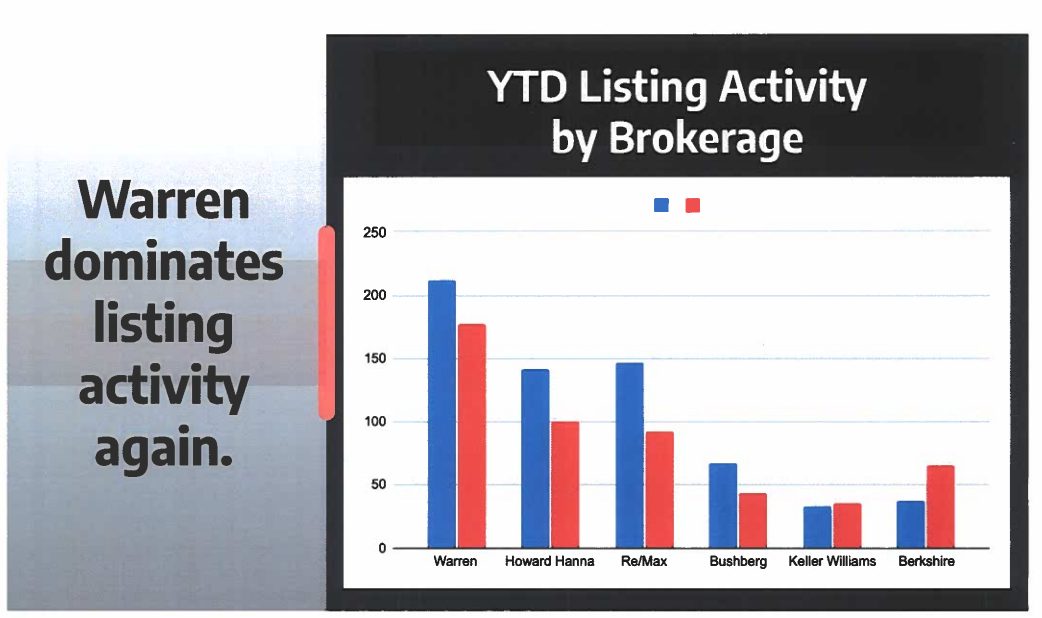 Warren dominates listing activity again.

YTD Listing Activity by Brokerage

250
200
150
100
50
0

Warren
Howard Hanna
Re/Max
Bushberg
Keller Williams
Berkshire